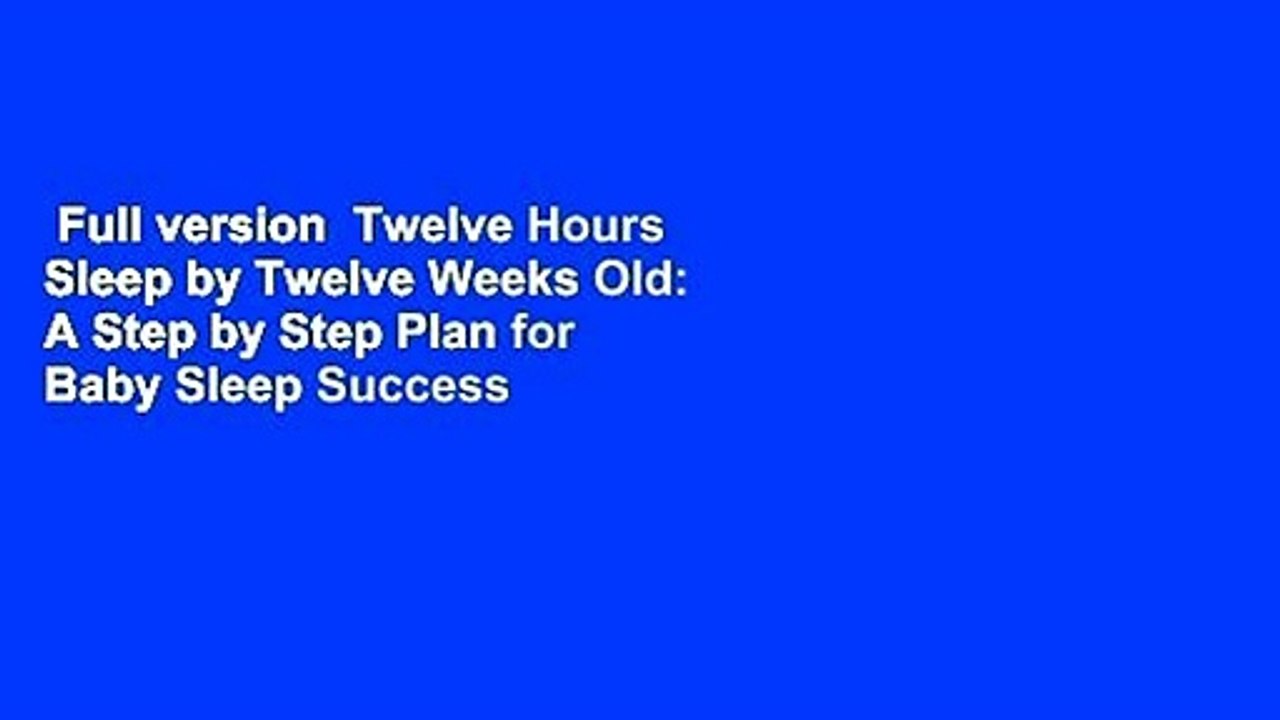 Full version  Twelve Hours Sleep by Twelve Weeks Old: A Step by Step Plan for Baby Sleep Success